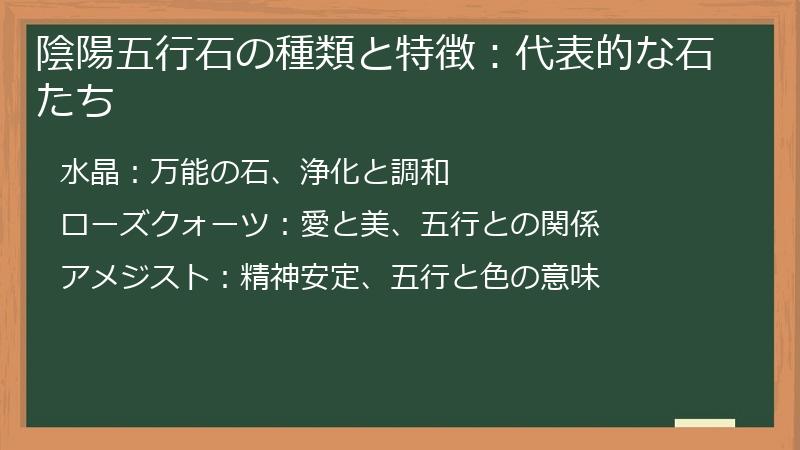 陰陽五行石の種類と特徴：代表的な石たち

水晶：万能の石、浄化と調和

ローズクォーツ：愛と美、五行との関係

アメジスト：精神安定、五行と色の意味